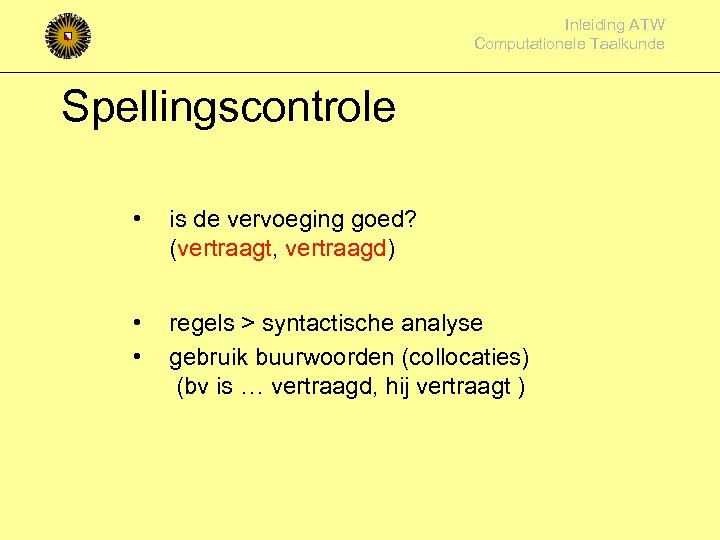 Inleiding ATW
Computationele Taalkunde

Spellingscontrole

• is de vervoeging goed? (vertraagt, vertraagd)

• regels > syntactische analyse
• gebruik buurwoorden (collocaties) (bv is … vertraagd, hij vertraagt )